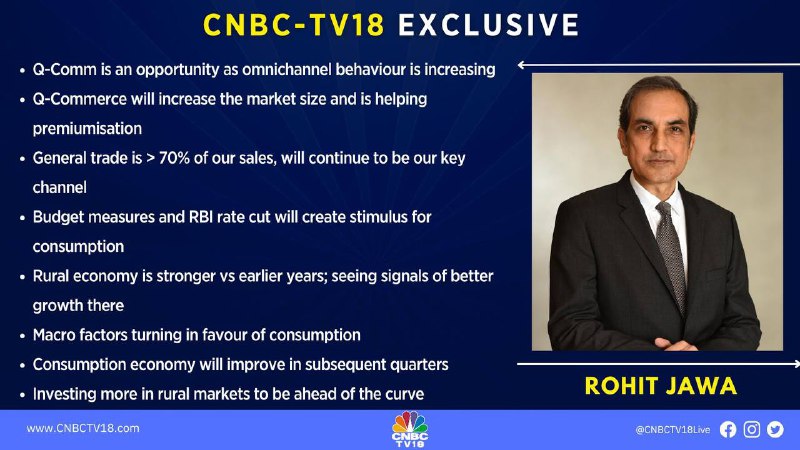 CNBC-TV18 EXCLUSIVE

• Q-Comm is an opportunity as omnichannel behaviour is increasing
• Q-Commerce will increase the market size and is helping premiumisation
• General trade is > 70% of our sales, will continue to be our key channel
• Budget measures and RBI rate cut will create stimulus for consumption
• Rural economy is stronger vs earlier years; seeing signals of better growth there
• Macro factors turning in favour of consumption
• Consumption economy will improve in subsequent quarters
• Investing more in rural markets to be ahead of the curve

ROHIT JAWA

www.CNBCTV18.com

CNBC TV18

@CNBCTV18Live